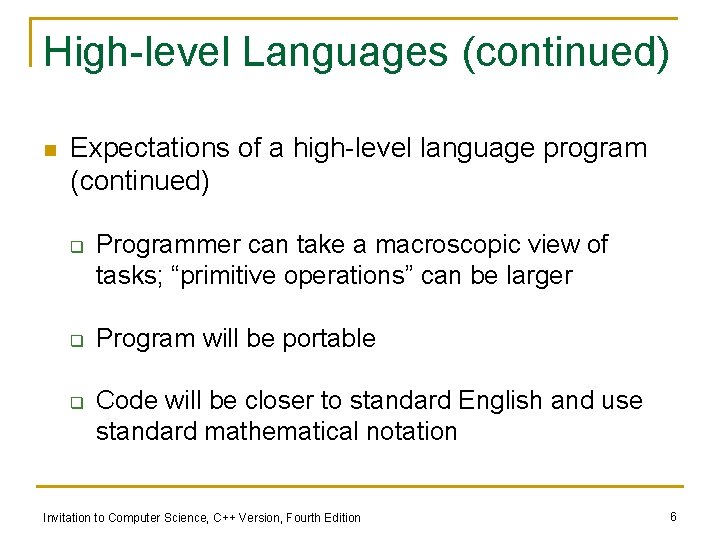 High-level Languages (continued)

Expectations of a high-level language program (continued)

Programmer can take a macroscopic view of tasks; “primitive operations” can be larger

Program will be portable

Code will be closer to standard English and use standard mathematical notation

Invitation to Computer Science, C++ Version, Fourth Edition

6